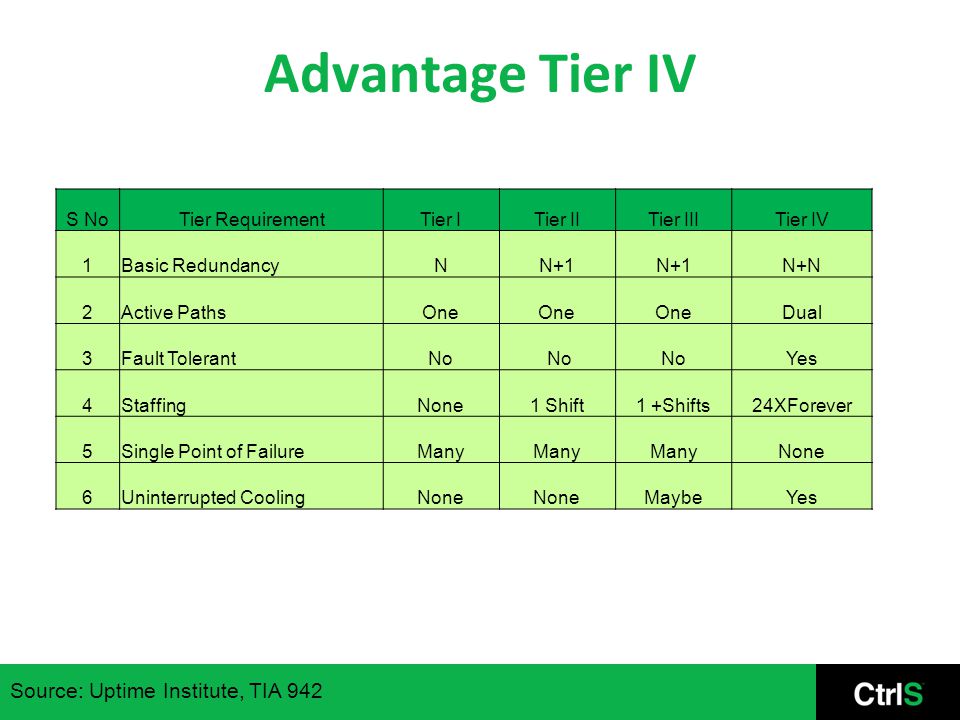 Advantage Tier IV

| S No | Tier Requirement | Tier I | Tier II | Tier III | Tier IV |
|---|---|---|---|---|---|
| 1 | Basic Redundancy | N | N+1 | N+1 | N+N |
| 2 | Active Paths | One | One | One | Dual |
| 3 | Fault Tolerant | No | No | No | Yes |
| 4 | Staffing | None | 1 Shift | 1 +Shifts | 24XForever |
| 5 | Single Point of Failure | Many | Many | Many | None |
| 6 | Uninterrupted Cooling | None | None | Maybe | Yes |

Source: Uptime Institute, TIA 942

CtrlS